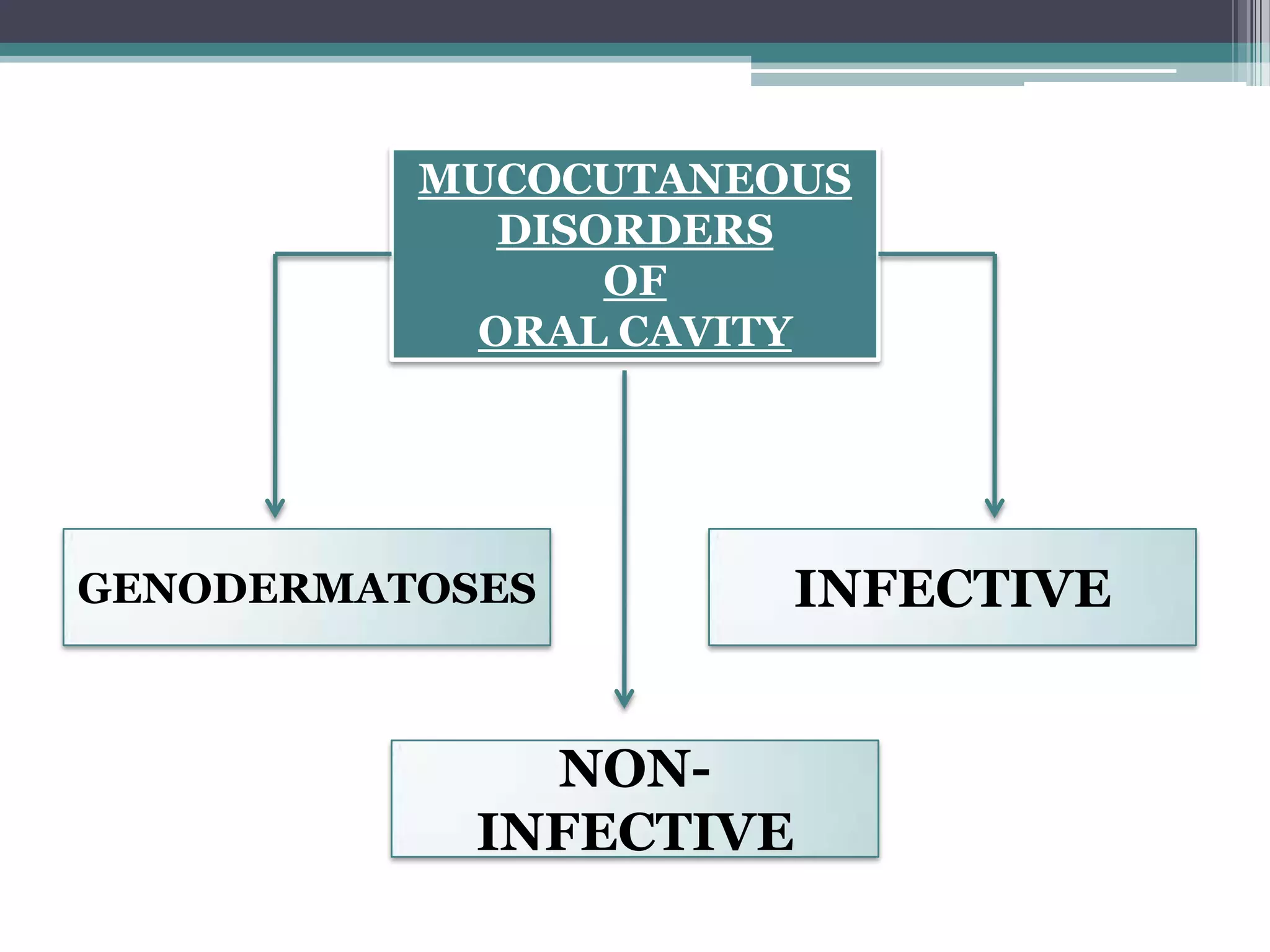 MUCOCUTANEOUS DISORDERS OF ORAL CAVITY

GENODERMATOSES

INFECTIVE

NON-INFECTIVE